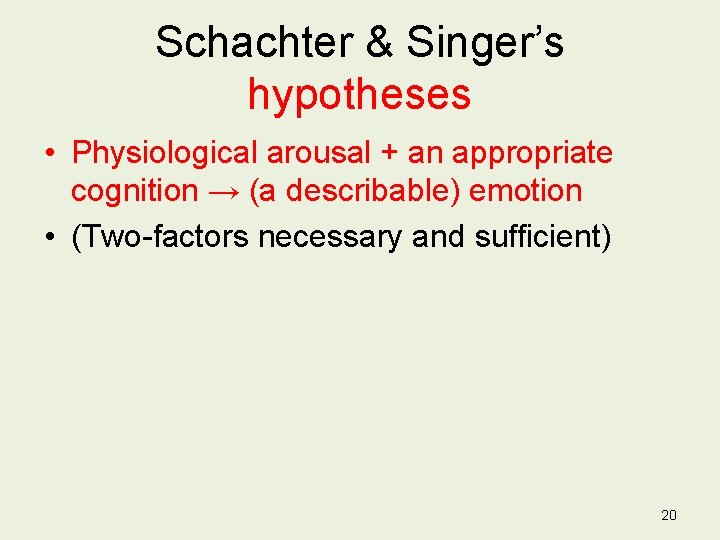 Schachter & Singer's hypotheses

• Physiological arousal + an appropriate cognition → (a describable) emotion

• (Two-factors necessary and sufficient)

20